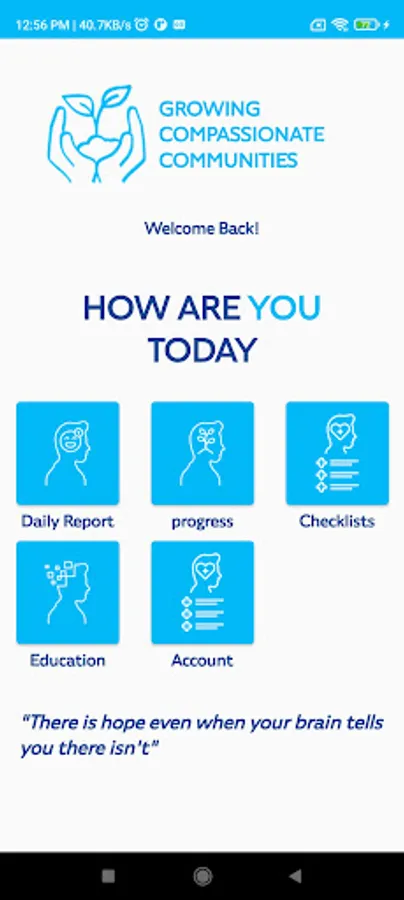 12:56 PM | 40.7KB/s

GROWING
COMPASSIONATE
COMMUNITIES

Welcome Back!

HOW ARE YOU TODAY

Daily Report

progress

Checklists

Education

Account

"There is hope even when your brain tells you there isn't"